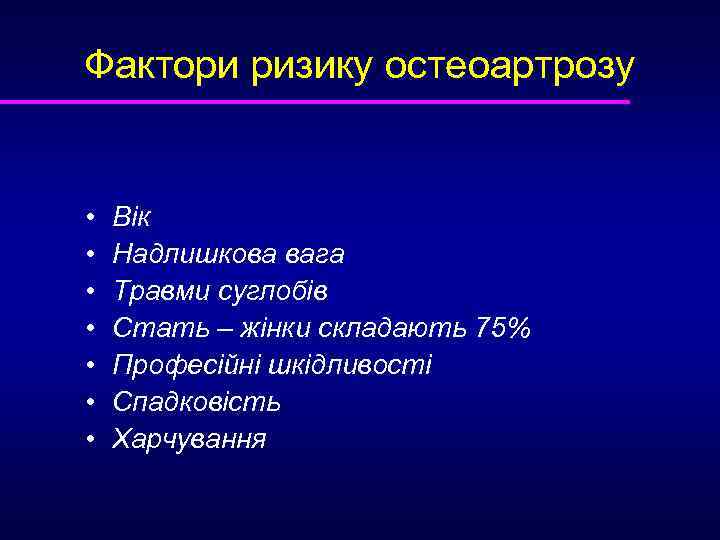 Фактори ризику остеоартрозу

• Вік
• Надлишкова вага
• Травми суглобів
• Стать – жінки складають 75%
• Професійні шкідливості
• Спадковість
• Харчування